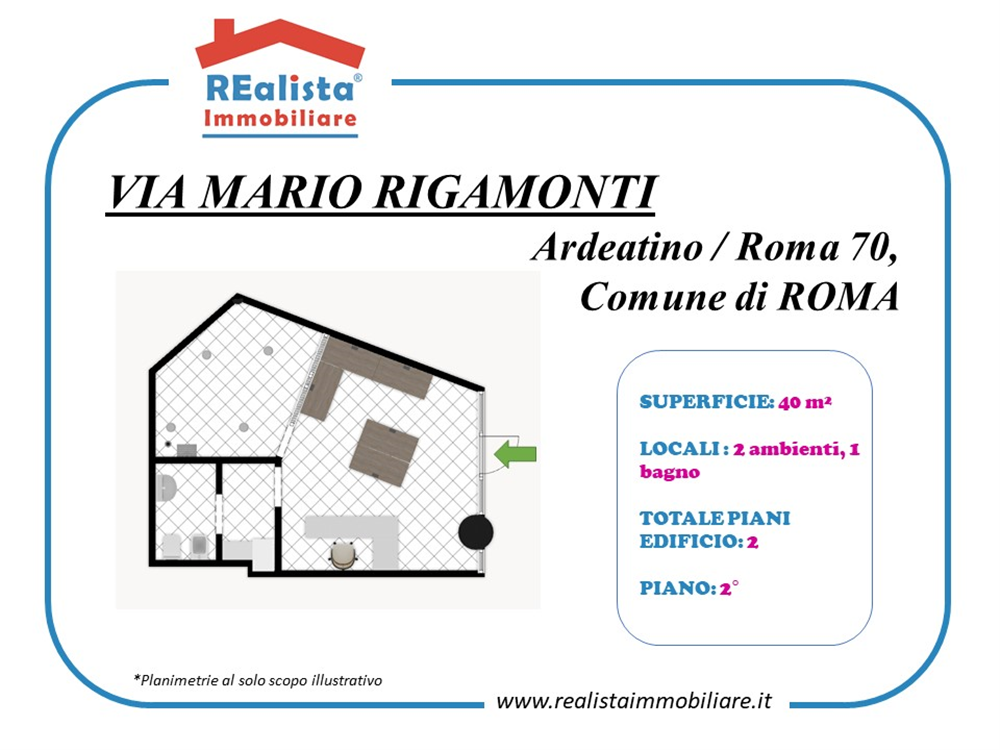 REalista®
Immobiliare

VIA MARIO RIGAMONTI

Ardeatino / Roma 70,
Comune di ROMA

SUPERFICIE: 40 m²

LOCALI : 2 ambienti, 1 bagno

TOTALE PIANI EDIFICIO: 2

PIANO: 2°

*Planimetrie al solo scopo illustrativo

www.realistaimmobiliare.it